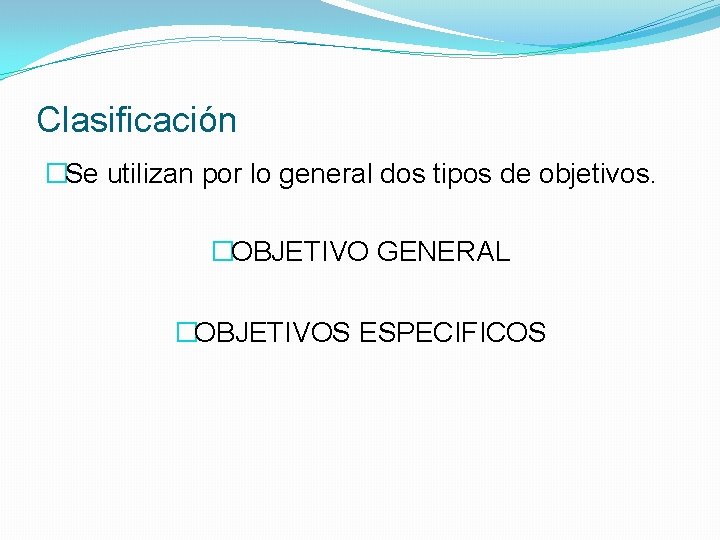 Clasificación

Se utilizan por lo general dos tipos de objetivos.

OBJETIVO GENERAL

OBJETIVOS ESPECIFICOS